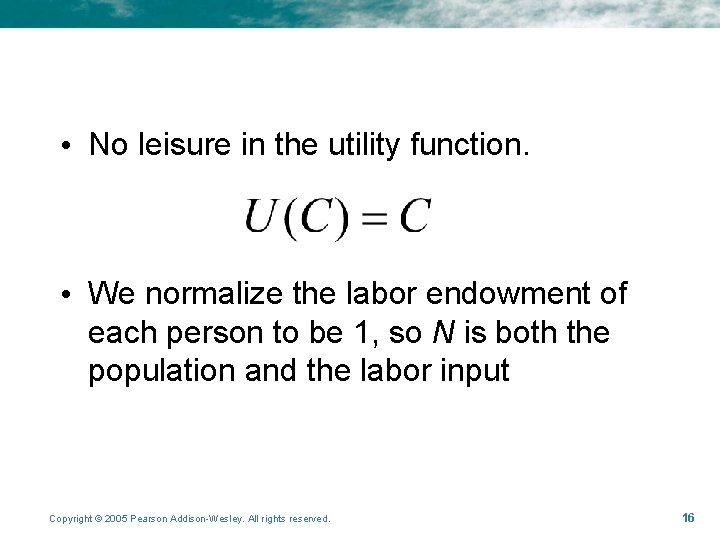 • No leisure in the utility function.

$U(C) = C$

• We normalize the labor endowment of each person to be 1, so $N$ is both the population and the labor input

Copyright © 2005 Pearson Addison-Wesley. All rights reserved.

16